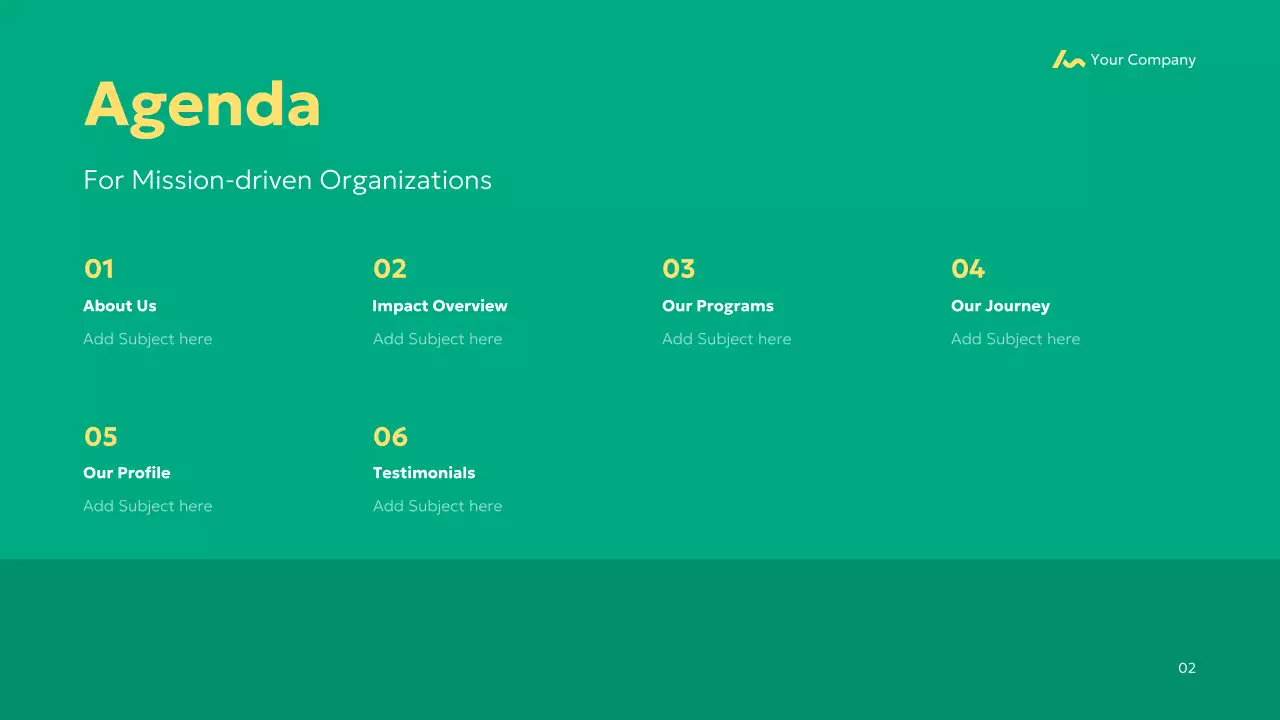 Your Company

Agenda

For Mission-driven Organizations

01
About Us
Add Subject here

02
Impact Overview
Add Subject here

03
Our Programs
Add Subject here

04
Our Journey
Add Subject here

05
Our Profile
Add Subject here

06
Testimonials
Add Subject here

02